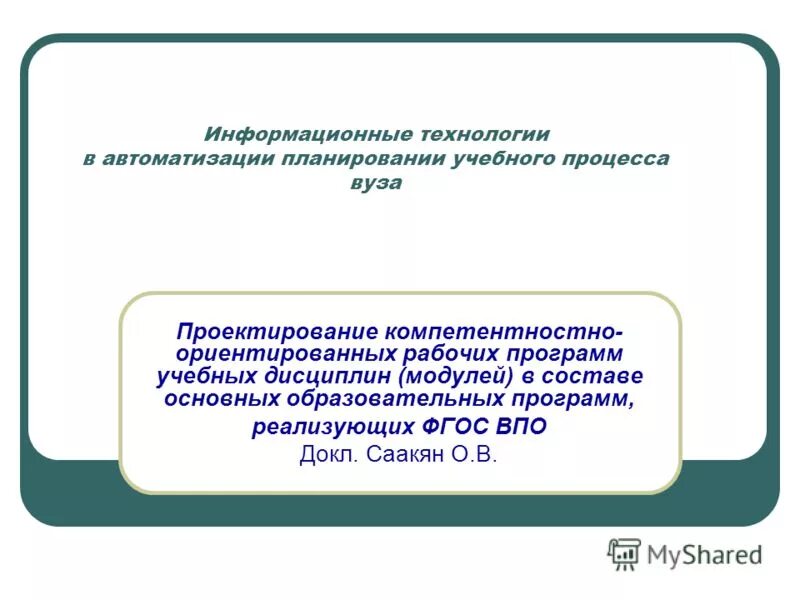 Информационные технологии в автоматизации планировании учебного процесса вуза

Проектирование компетентностно-ориентированных рабочих программ учебных дисциплин (модулей) в составе основных образовательных программ, реализующих ФГОС ВПО
Докл. Саакян О.В.

MyShared